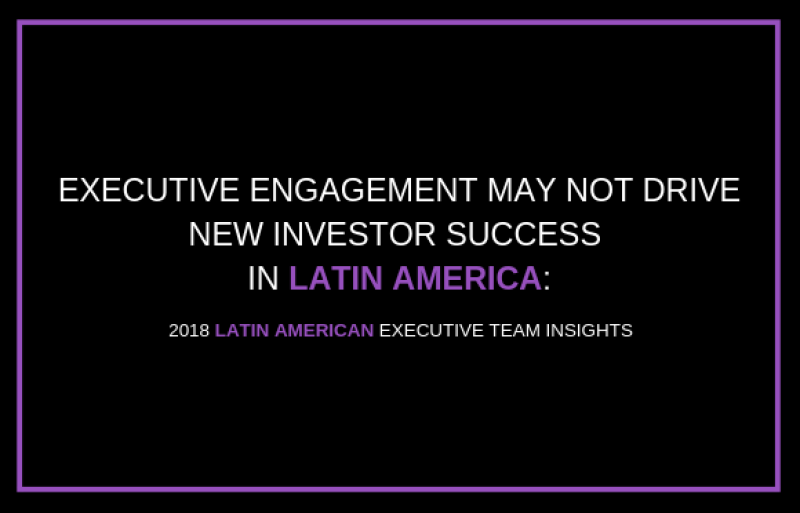 EXECUTIVE ENGAGEMENT MAY NOT DRIVE NEW INVESTOR SUCCESS IN LATIN AMERICA:

2018 LATIN AMERICAN EXECUTIVE TEAM INSIGHTS